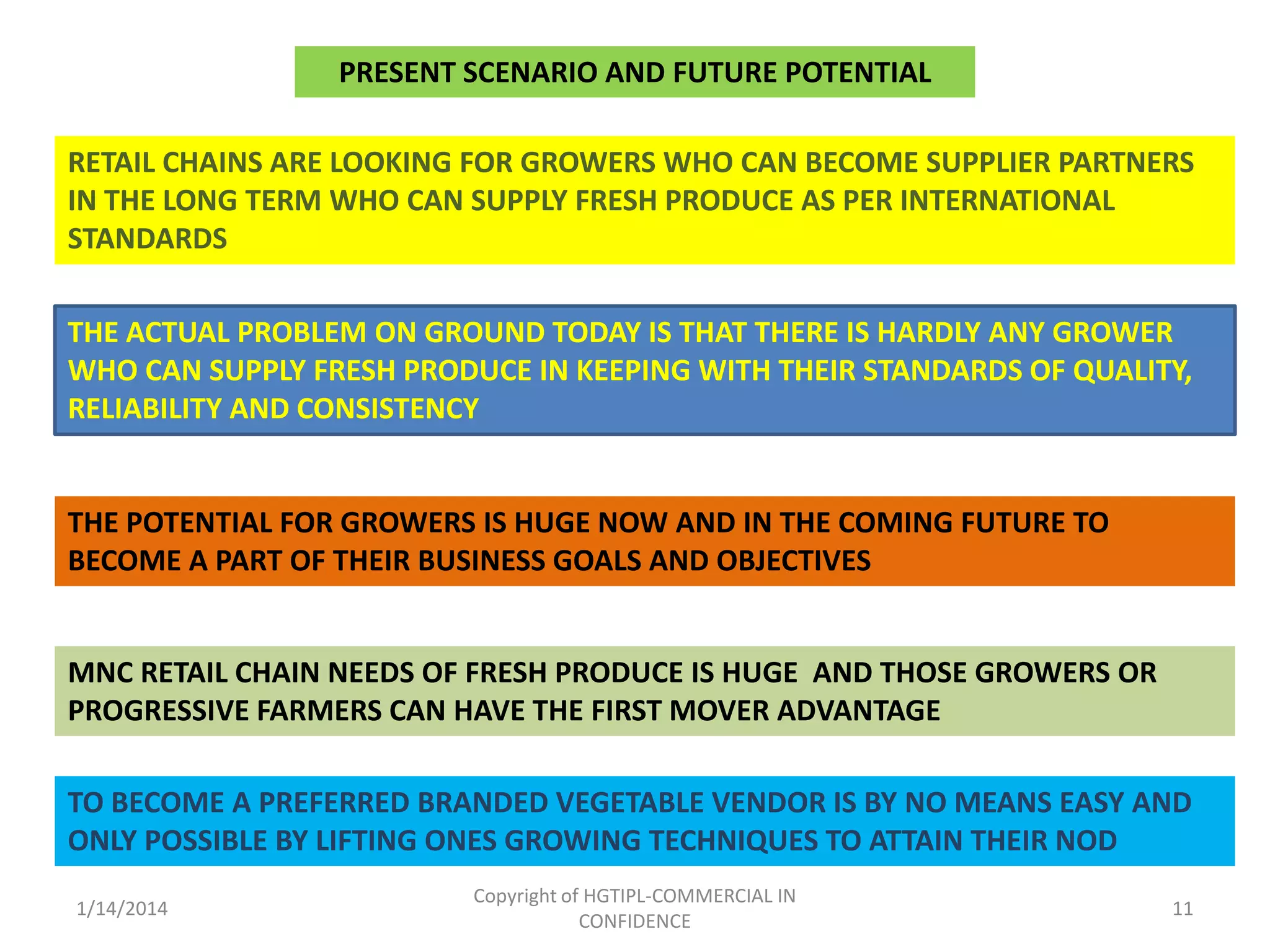 PRESENT SCENARIO AND FUTURE POTENTIAL

RETAIL CHAINS ARE LOOKING FOR GROWERS WHO CAN BECOME SUPPLIER PARTNERS IN THE LONG TERM WHO CAN SUPPLY FRESH PRODUCE AS PER INTERNATIONAL STANDARDS

THE ACTUAL PROBLEM ON GROUND TODAY IS THAT THERE IS HARDLY ANY GROWER WHO CAN SUPPLY FRESH PRODUCE IN KEEPING WITH THEIR STANDARDS OF QUALITY, RELIABILITY AND CONSISTENCY

THE POTENTIAL FOR GROWERS IS HUGE NOW AND IN THE COMING FUTURE TO BECOME A PART OF THEIR BUSINESS GOALS AND OBJECTIVES

MNC RETAIL CHAIN NEEDS OF FRESH PRODUCE IS HUGE AND THOSE GROWERS OR PROGRESSIVE FARMERS CAN HAVE THE FIRST MOVER ADVANTAGE

TO BECOME A PREFERRED BRANDED VEGETABLE VENDOR IS BY NO MEANS EASY AND ONLY POSSIBLE BY LIFTING ONES GROWING TECHNIQUES TO ATTAIN THEIR NOD

1/14/2014

Copyright of HGTIPL-COMMERCIAL IN CONFIDENCE

11